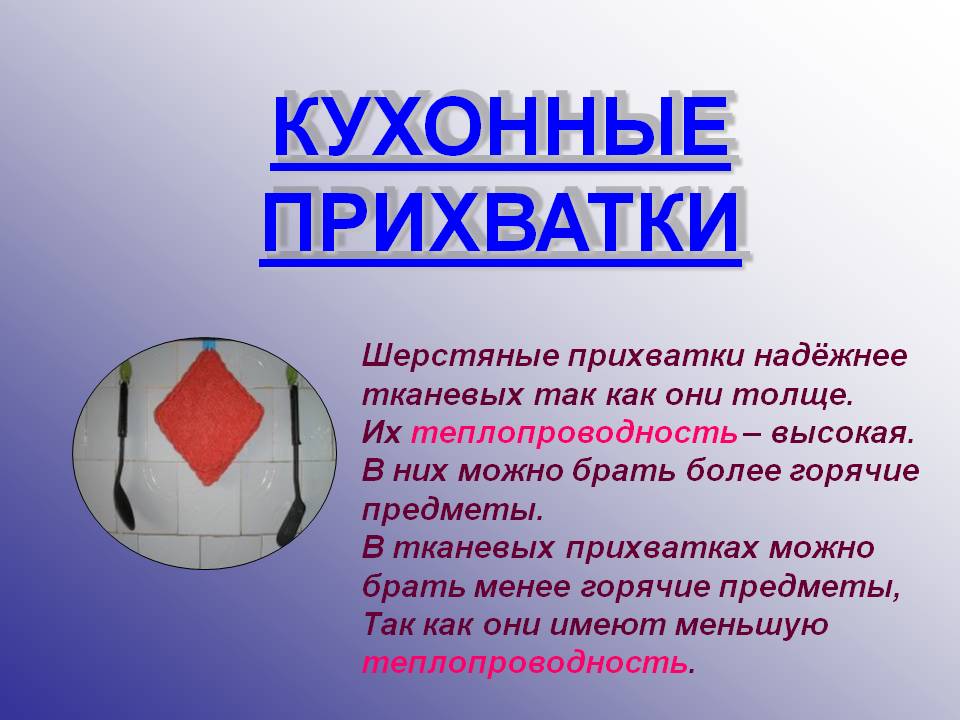 КУХОННЫЕ ПРИХВАТКИ

Шерстяные прихватки надёжнее тканевых так как они толще. Их теплопроводность – высокая. В них можно брать более горячие предметы.
В тканевых прихватках можно брать менее горячие предметы, Так как они имеют меньшую теплопроводность.